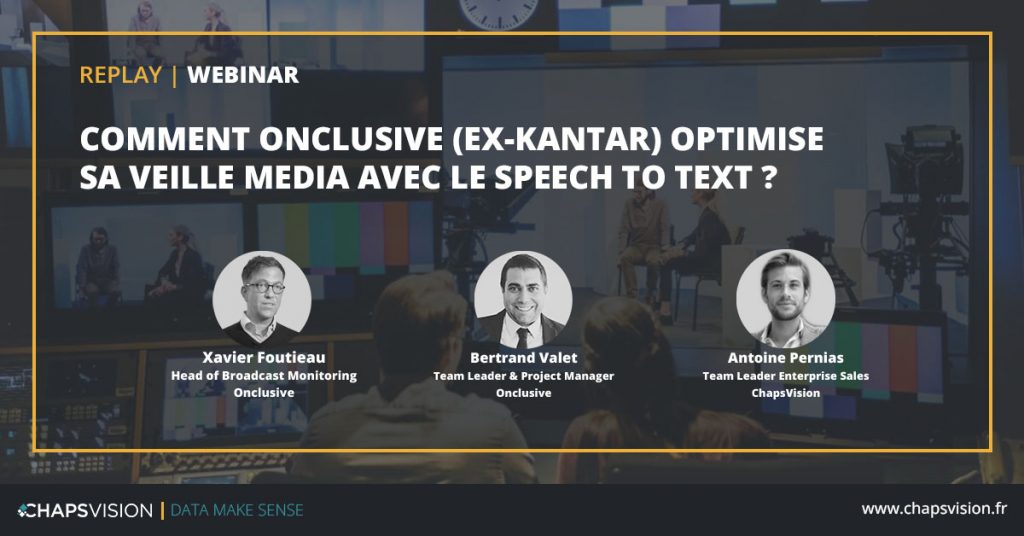 REPLAY | WEBINAR

COMMENT ONCLUSIVE (EX-KANTAR) OPTIMISE SA VEILLE MEDIA AVEC LE SPEECH TO TEXT ?

Xavier Foutieau
Head of Broadcast Monitoring
Onclusive

Bertrand Valet
Team Leader & Project Manager
Onclusive

Antoine Pernias
Team Leader Enterprise Sales
ChapsVision

CHAPSVISION | DATA MAKE SENSE

www.chapsvision.fr